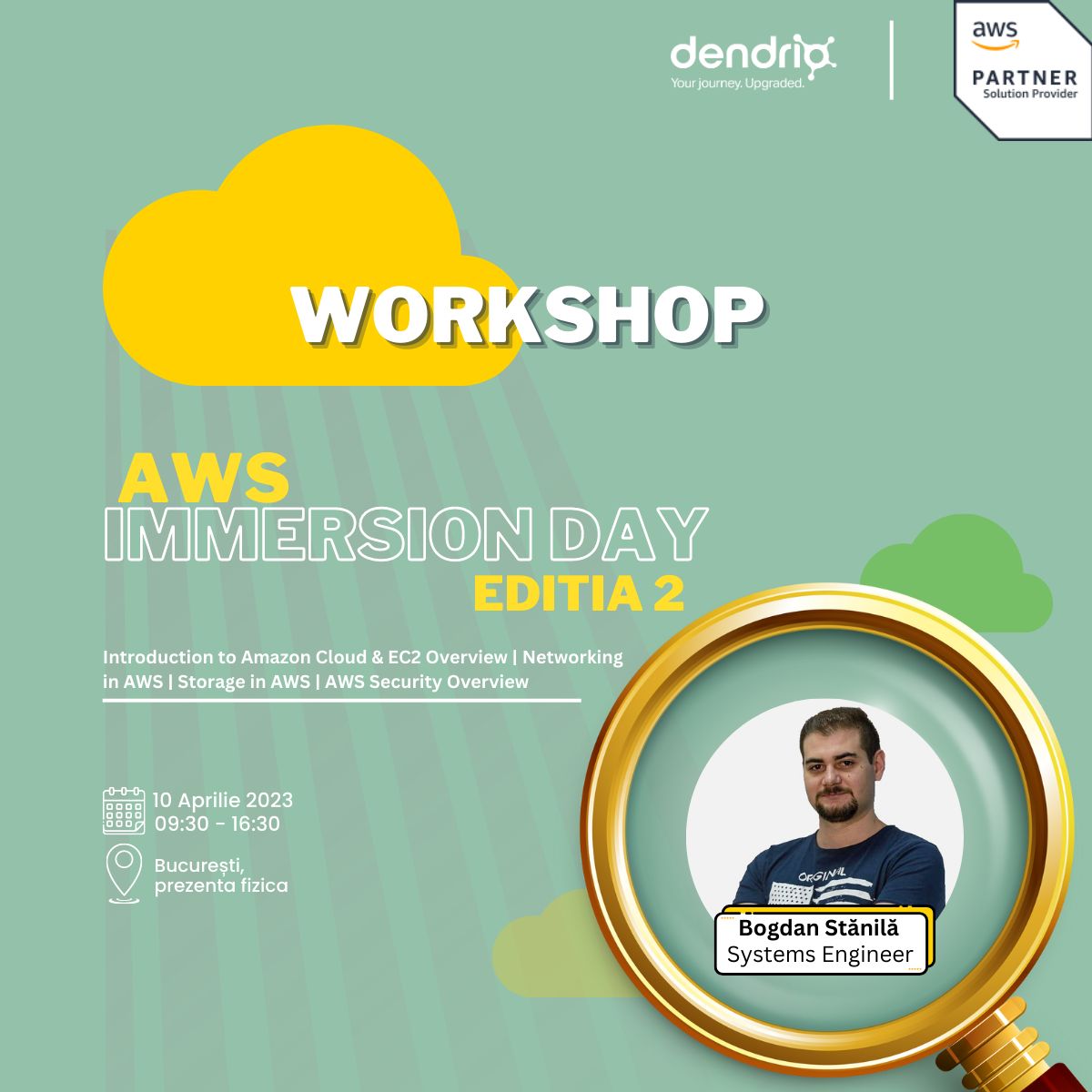 dendrio
Your journey. Upgraded.

aws
PARTNER
Solution Provider

WORKSHOP

AWS
IMMERSION DAY
EDITIA 2

Introduction to Amazon Cloud & EC2 Overview | Networking in AWS | Storage in AWS | AWS Security Overview

10 Aprilie 2023
09:30 - 16:30

București,
prezenta fizica

ORIGINAL

Bogdan Stănilă
Systems Engineer